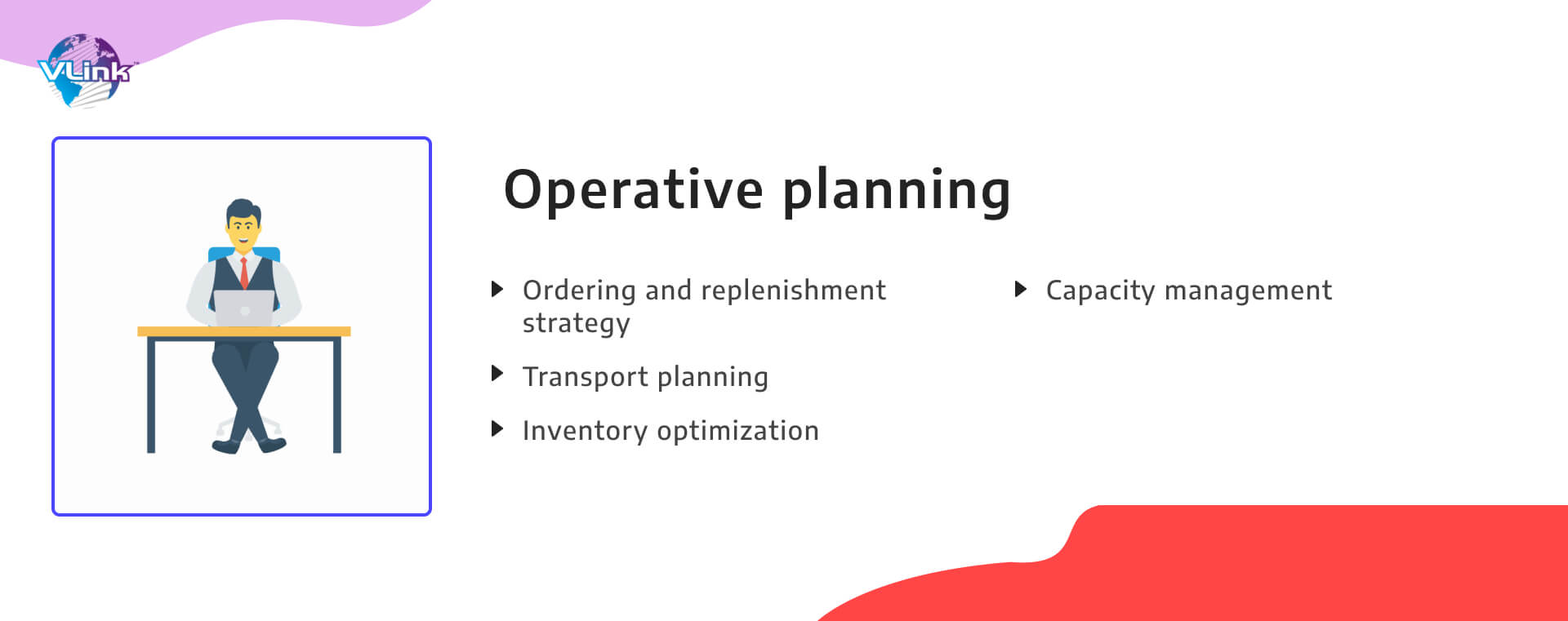 VLink

Operative planning

Ordering and replenishment strategy

Transport planning

Inventory optimization

Capacity management